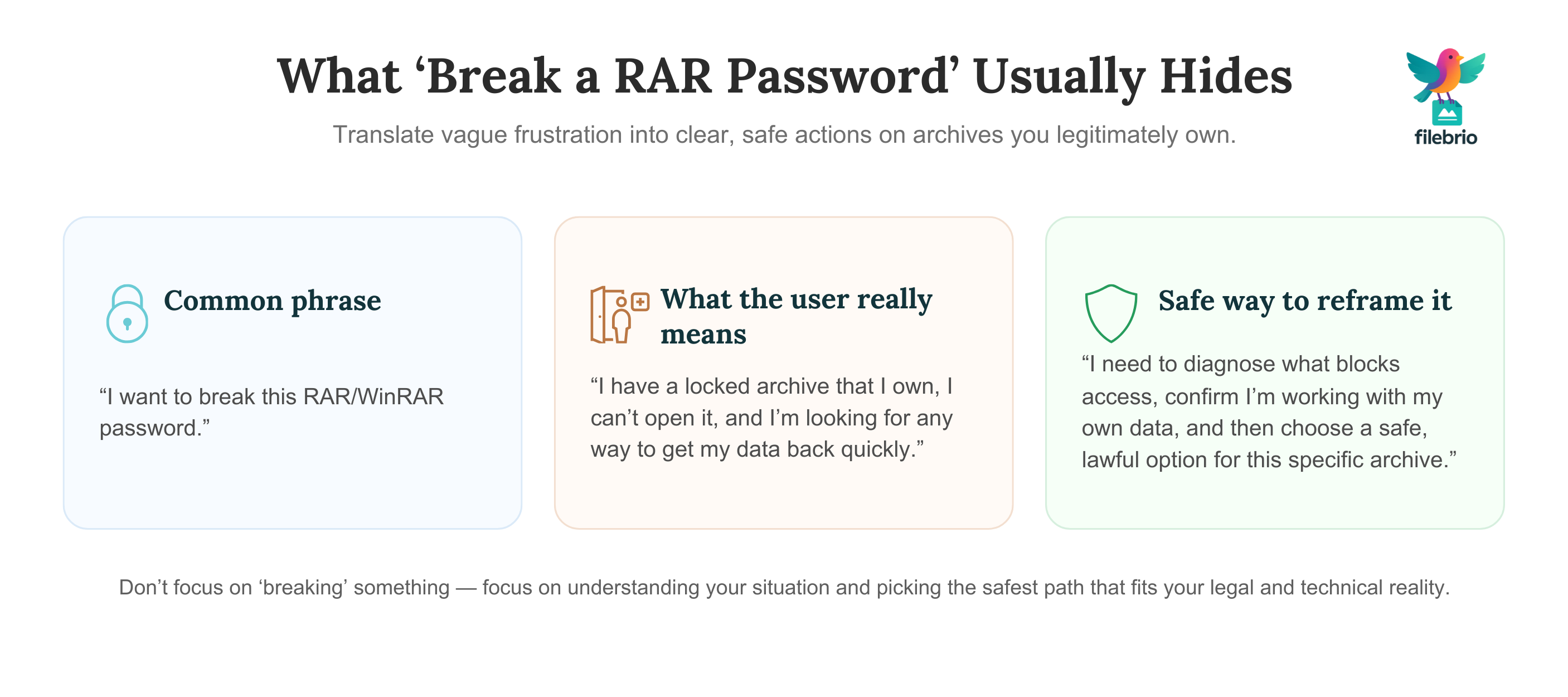 What ‘Break a RAR Password’ Usually Hides

Translate vague frustration into clear, safe actions on archives you legitimately own.

filebrio

Common phrase

“I want to break this RAR/WinRAR password.”

What the user really means

“I have a locked archive that I own, I can’t open it, and I’m looking for any way to get my data back quickly.”

Safe way to reframe it

“I need to diagnose what blocks access, confirm I’m working with my own data, and then choose a safe, lawful option for this specific archive.”

Don’t focus on ‘breaking’ something — focus on understanding your situation and picking the safest path that fits your legal and technical reality.